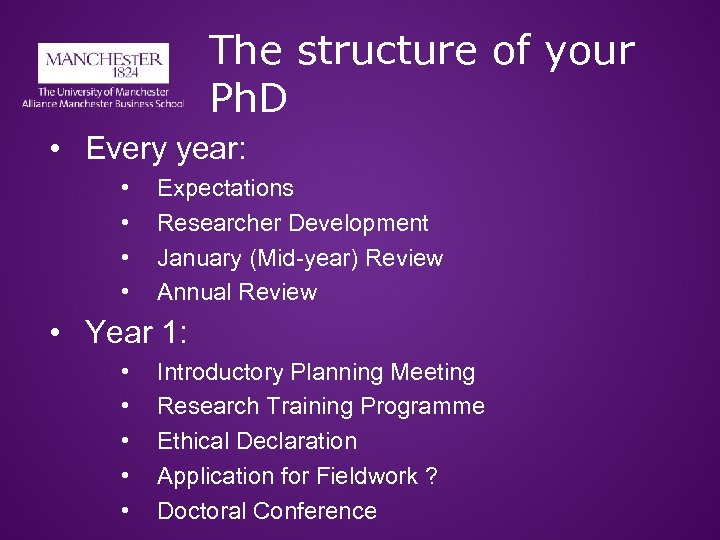 MANCHESTER
1824
The University of Manchester
Alliance Manchester Business School

The structure of your PhD

• Every year:
• Expectations
• Researcher Development
• January (Mid-year) Review
• Annual Review

• Year 1:
• Introductory Planning Meeting
• Research Training Programme
• Ethical Declaration
• Application for Fieldwork ?
• Doctoral Conference